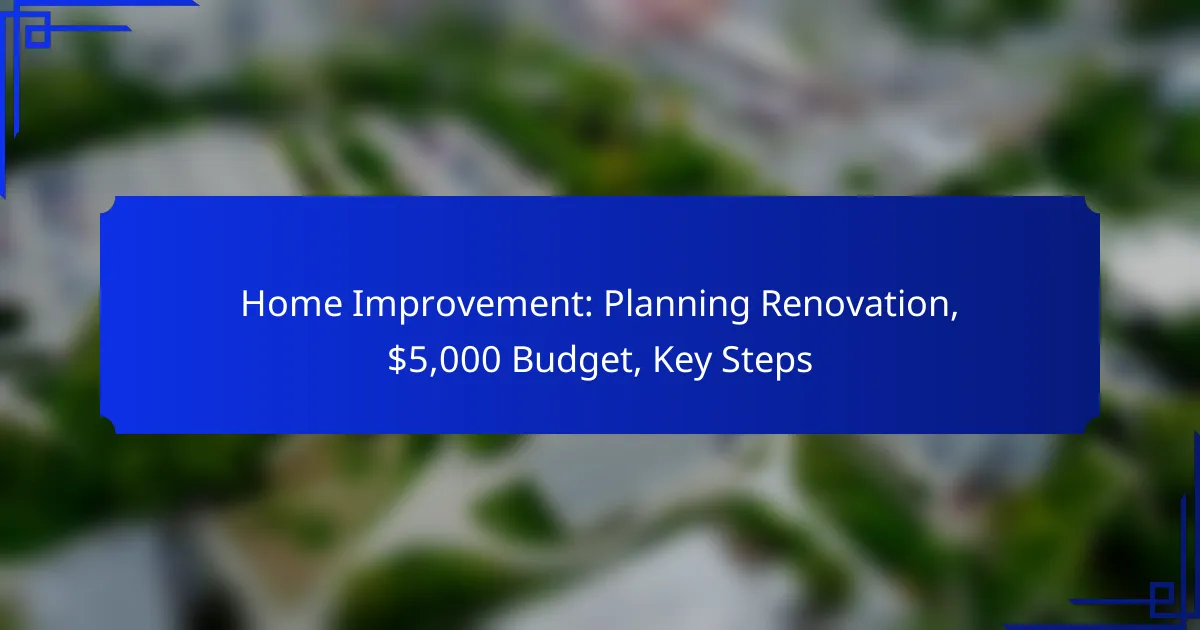 Home Improvement: Planning Renovation, \$5,000 Budget, Key Steps